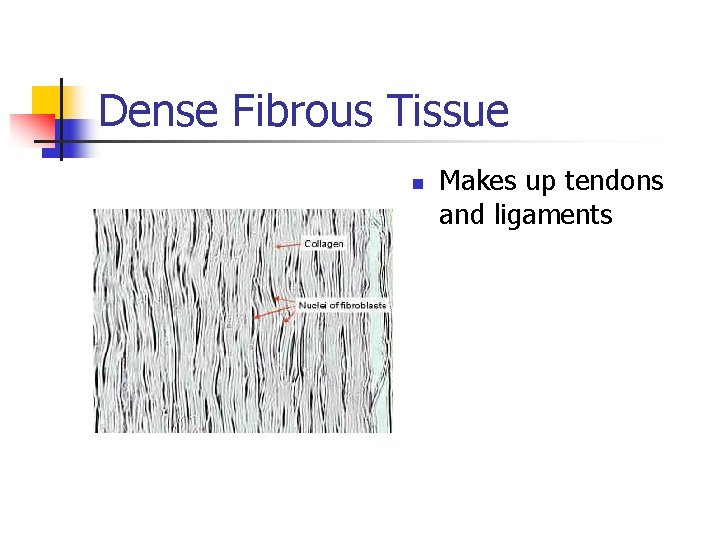 Dense Fibrous Tissue

Collagen

Nuclei of fibroblasts

Makes up tendons and ligaments